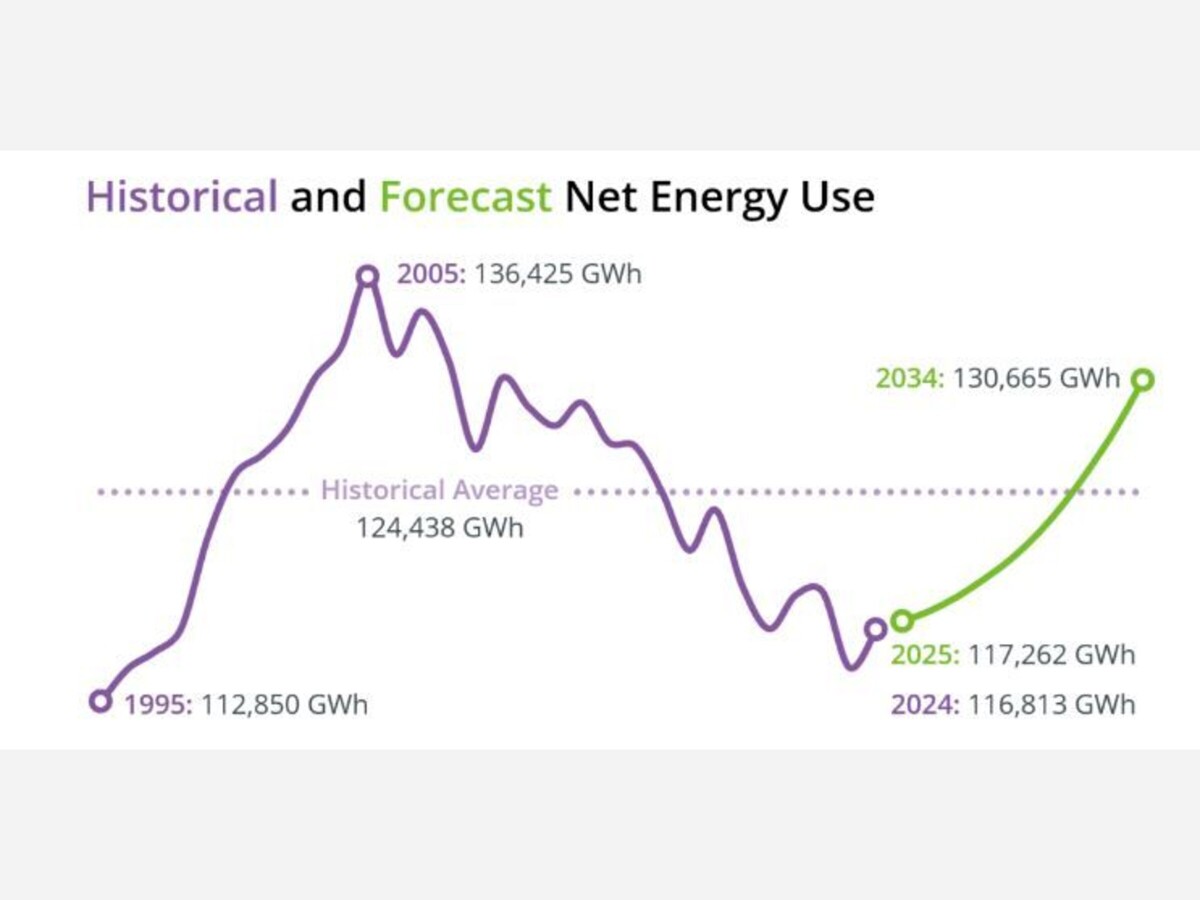 Historical and Forecast Net Energy Use

2005: 136,425 GWh

2034: 130,665 GWh

Historical Average
124,438 GWh

2025: 117,262 GWh

1995: 112,850 GWh

2024: 116,813 GWh